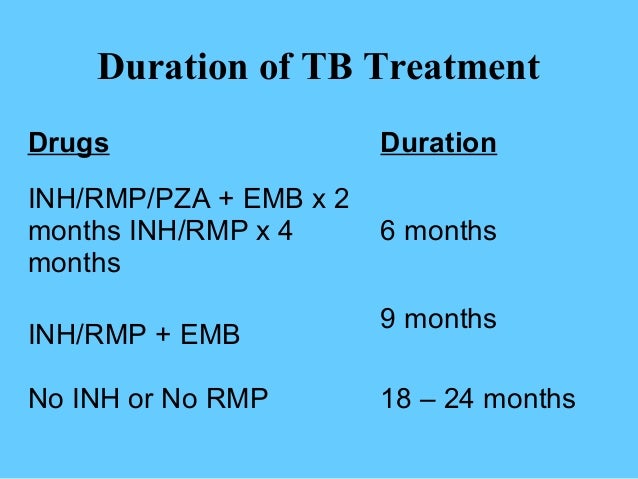 Duration of TB Treatment

| Drugs | Duration |
|---|---|
| INH/RMP/PZA + EMB x 2 months INH/RMP x 4 months | 6 months |
| INH/RMP + EMB | 9 months |
| No INH or No RMP | 18 – 24 months |